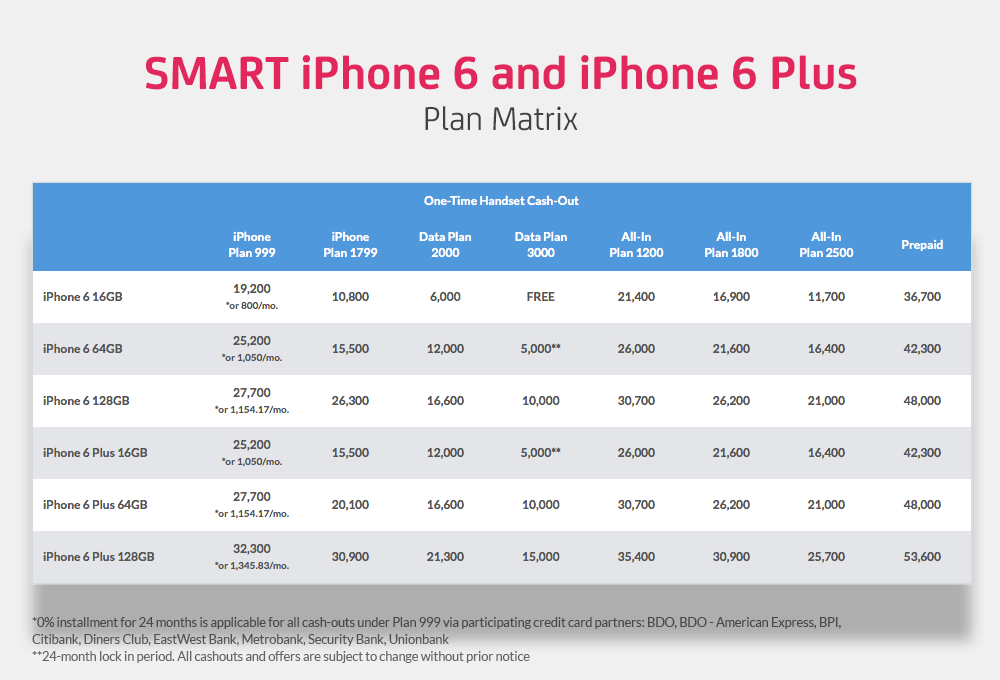 SMART iPhone 6 and iPhone 6 Plus

Plan Matrix

One-Time Handset Cash-Out

| | iPhone Plan 999 | iPhone Plan 1799 | Data Plan 2000 | Data Plan 3000 | All-In Plan 1200 | All-In Plan 1800 | All-In Plan 2500 | Prepaid |
|---|---|---|---|---|---|---|---|---|
| iPhone 6 16GB | 19,200 *or 800/mo. | 10,800 | 6,000 | FREE | 21,400 | 16,900 | 11,700 | 36,700 |
| iPhone 6 64GB | 25,200 *or 1,050/mo. | 15,500 | 12,000 | 5,000** | 26,000 | 21,600 | 16,400 | 42,300 |
| iPhone 6 128GB | 27,700 *or 1,154.17/mo. | 26,300 | 16,600 | 10,000 | 30,700 | 26,200 | 21,000 | 48,000 |
| iPhone 6 Plus 16GB | 25,200 *or 1,050/mo. | 15,500 | 12,000 | 5,000** | 26,000 | 21,600 | 16,400 | 42,300 |
| iPhone 6 Plus 64GB | 27,700 *or 1,154.17/mo. | 20,100 | 16,600 | 10,000 | 30,700 | 26,200 | 21,000 | 48,000 |
| iPhone 6 Plus 128GB | 32,300 *or 1,345.83/mo. | 30,900 | 21,300 | 15,000 | 35,400 | 30,900 | 25,700 | 53,600 |

*0% installment for 24 months is applicable for all cash-outs under Plan 999 via participating credit card partners: BDO, BDO - American Express, BPI, Citibank, Diners Club, EastWest Bank, Metrobank, Security Bank, Unionbank
**24-month lock in period. All cashouts and offers are subject to change without prior notice